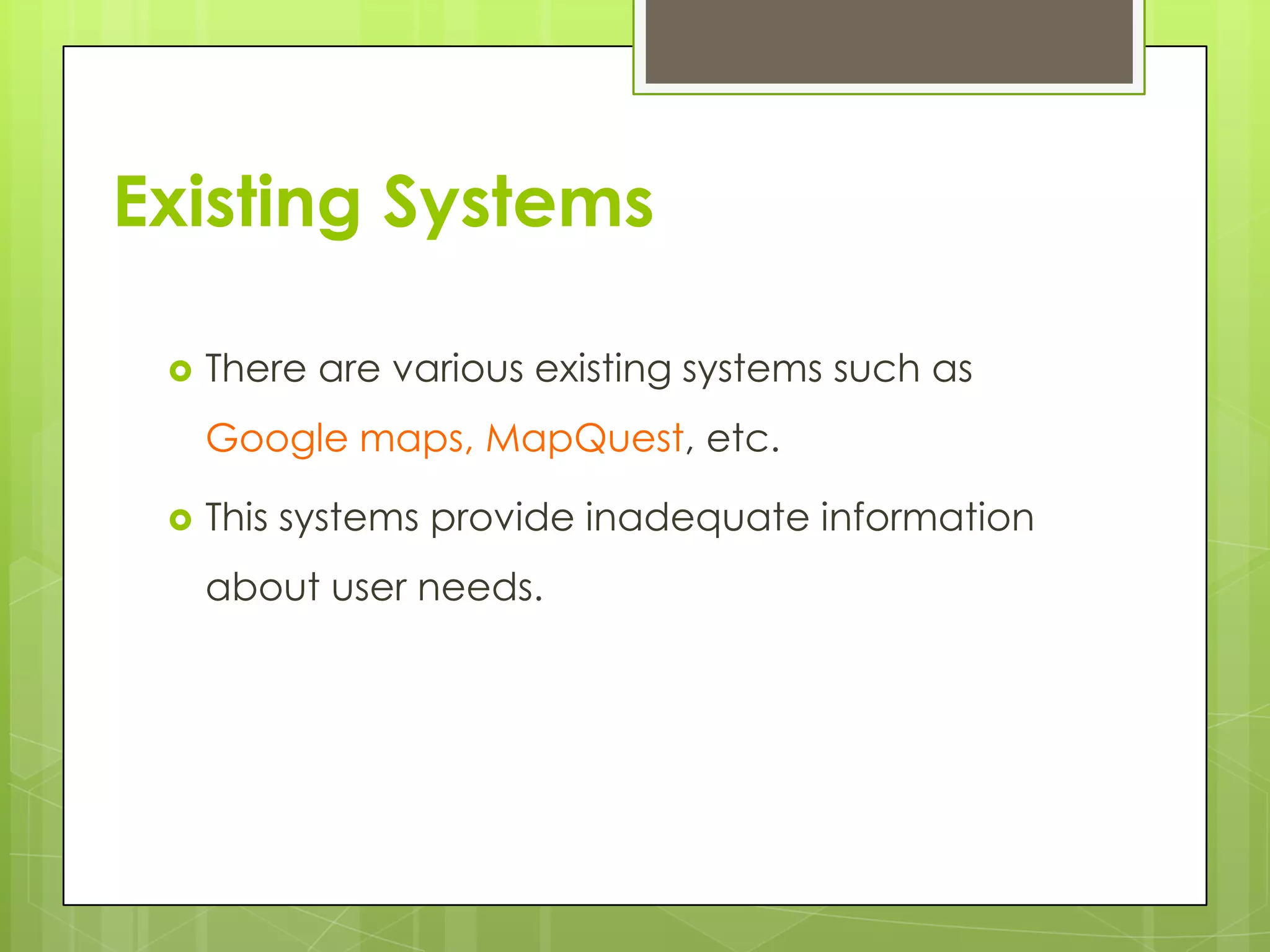 Existing Systems

There are various existing systems such as Google maps, MapQuest, etc.

This systems provide inadequate information about user needs.